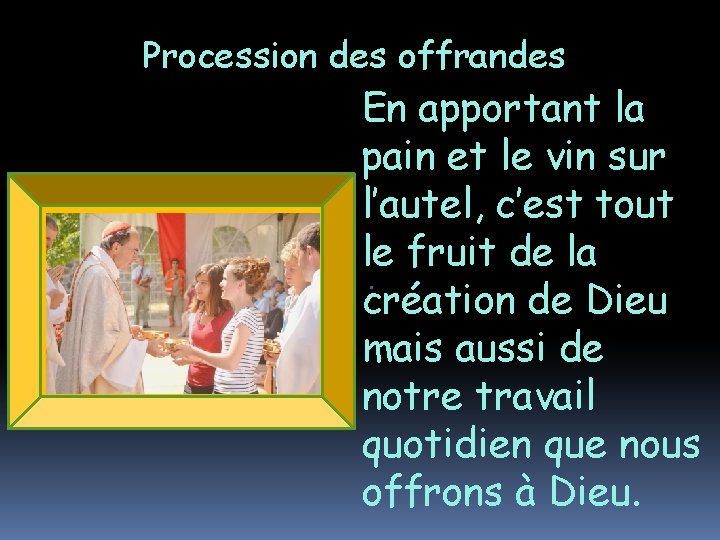 Procession des offrandes

En apportant la pain et le vin sur l'autel, c'est tout le fruit de la création de Dieu mais aussi de notre travail quotidien que nous offrons à Dieu.